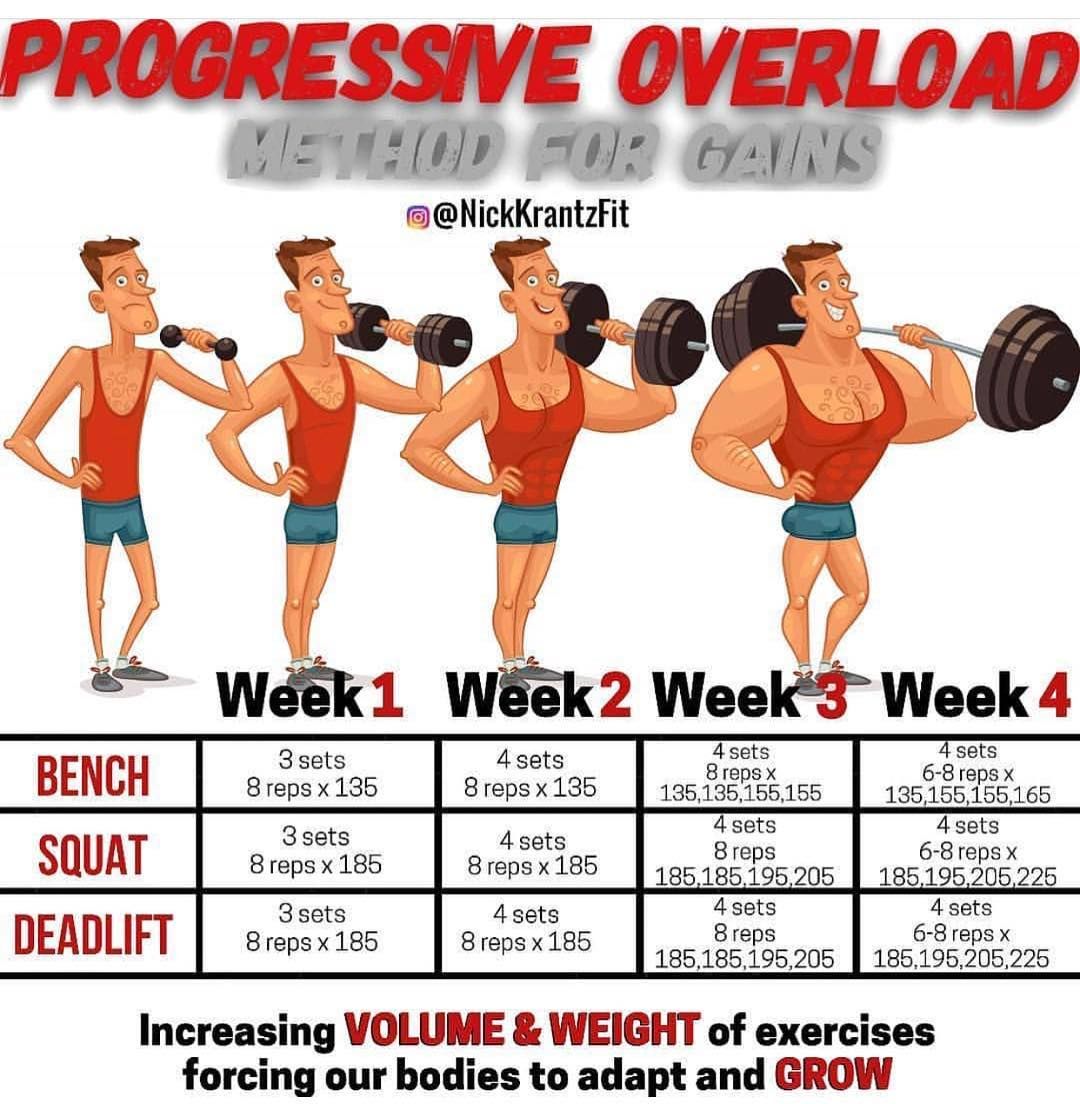 PROGRESSIVE OVERLOAD
METHOD FOR GAINS
@NickKrantzFit

| | Week 1 | Week 2 | Week 3 | Week 4 |
|---|---|---|---|---|
| BENCH | 3 sets 8 reps x 135 | 4 sets 8 reps x 135 | 4 sets 8 reps x 135,135,155,155 | 4 sets 6-8 reps x 135,155,155,165 |
| SQUAT | 3 sets 8 reps x 185 | 4 sets 8 reps x 185 | 4 sets 8 reps 185,185,195,205 | 4 sets 6-8 reps x 185,195,205,225 |
| DEADLIFT | 3 sets 8 reps x 185 | 4 sets 8 reps x 185 | 4 sets 8 reps 185,185,195,205 | 4 sets 6-8 reps x 185,195,205,225 |

Increasing VOLUME & WEIGHT of exercises forcing our bodies to adapt and GROW